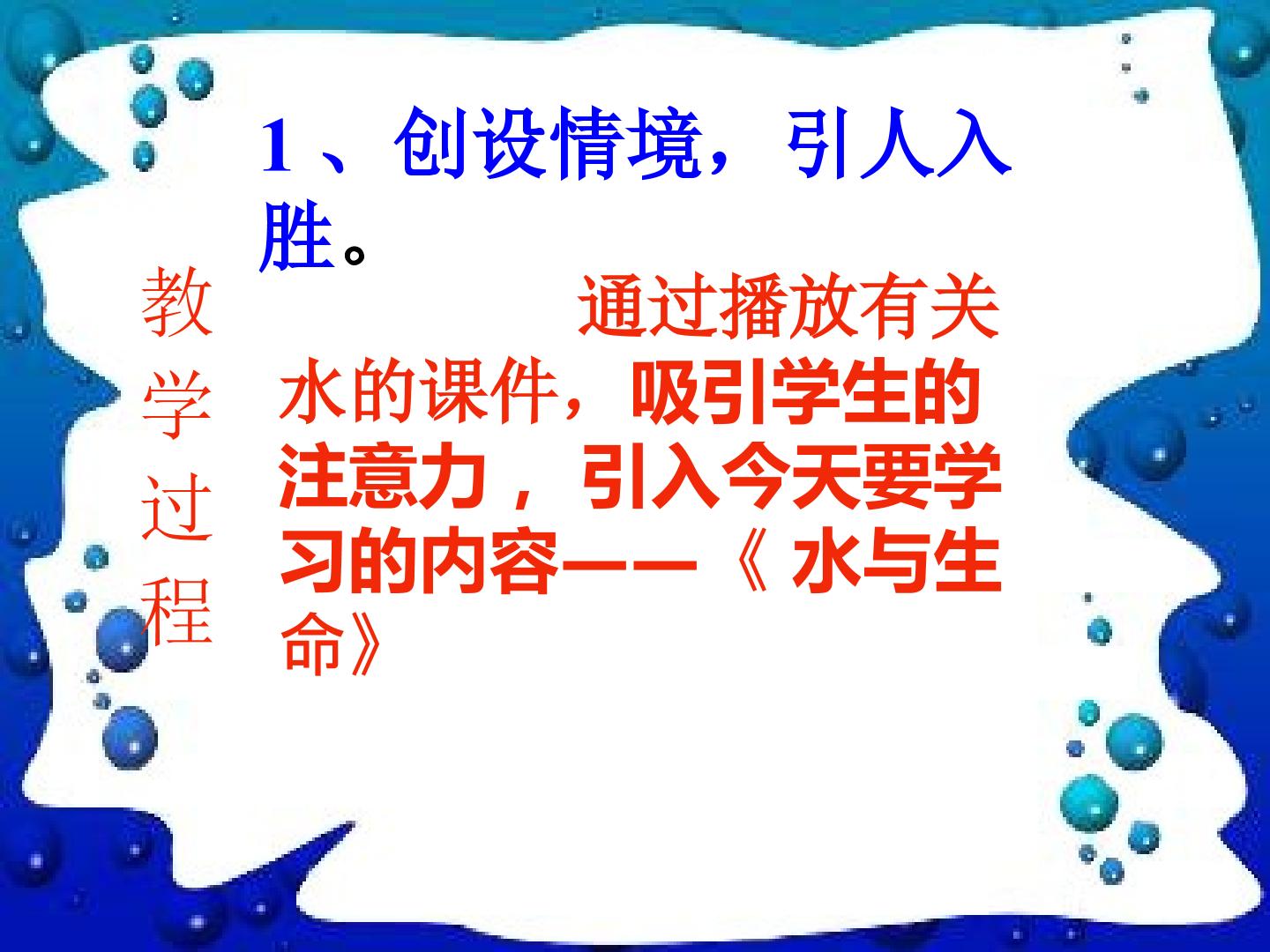 1、创设情境，引人入胜。

教学过程

通过播放有关水的课件，吸引学生的注意力，引入今天要学习的内容——《水与生命》